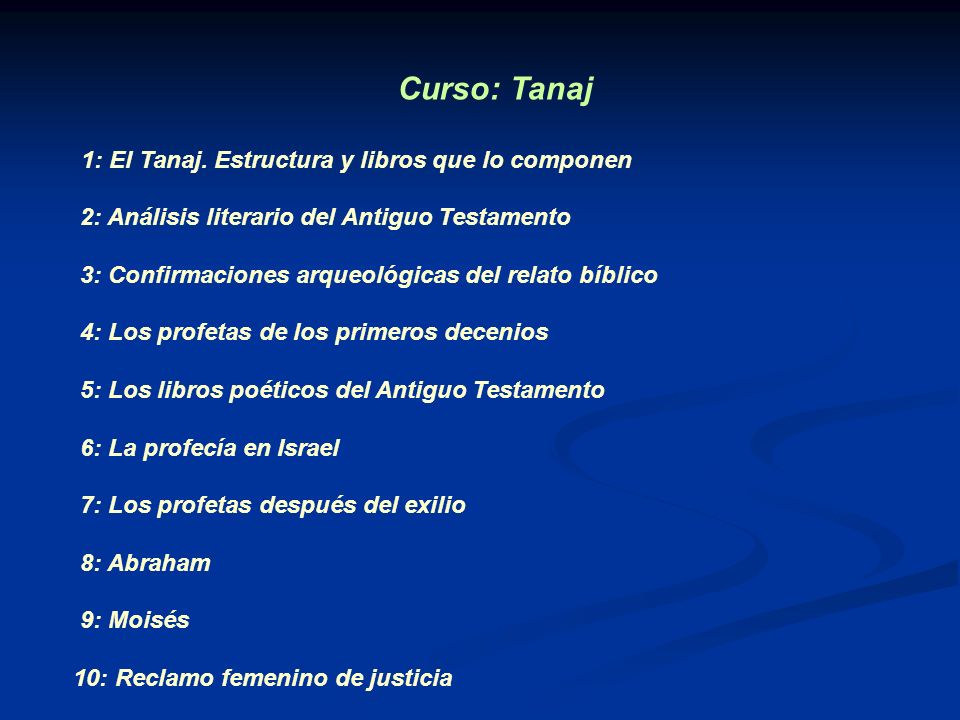 Curso: Tanaj

1: El Tanaj. Estructura y libros que lo componen

2: Análisis literario del Antiguo Testamento

3: Confirmaciones arqueológicas del relato bíblico

4: Los profetas de los primeros decenios

5: Los libros poéticos del Antiguo Testamento

6: La profecía en Israel

7: Los profetas después del exilio

8: Abraham

9: Moisés

10: Reclamo femenino de justicia